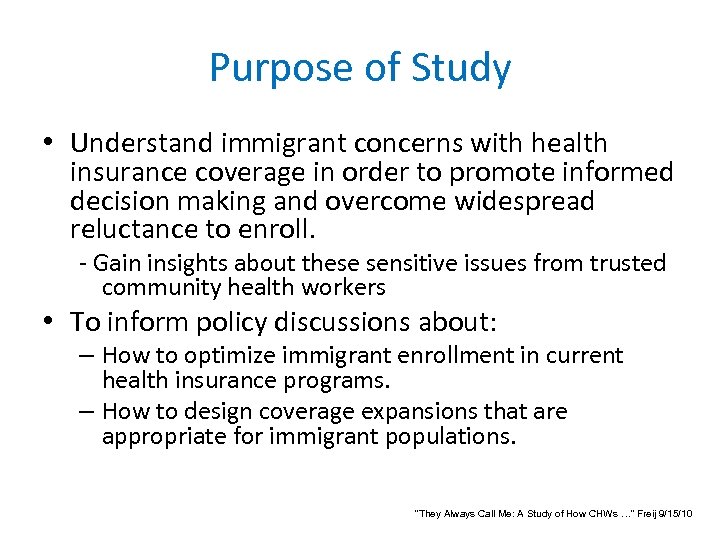 Purpose of Study

• Understand immigrant concerns with health insurance coverage in order to promote informed decision making and overcome widespread reluctance to enroll.

- Gain insights about these sensitive issues from trusted community health workers

• To inform policy discussions about:

– How to optimize immigrant enrollment in current health insurance programs.

– How to design coverage expansions that are appropriate for immigrant populations.

"They Always Call Me: A Study of How CHWs …" Freij 9/15/10